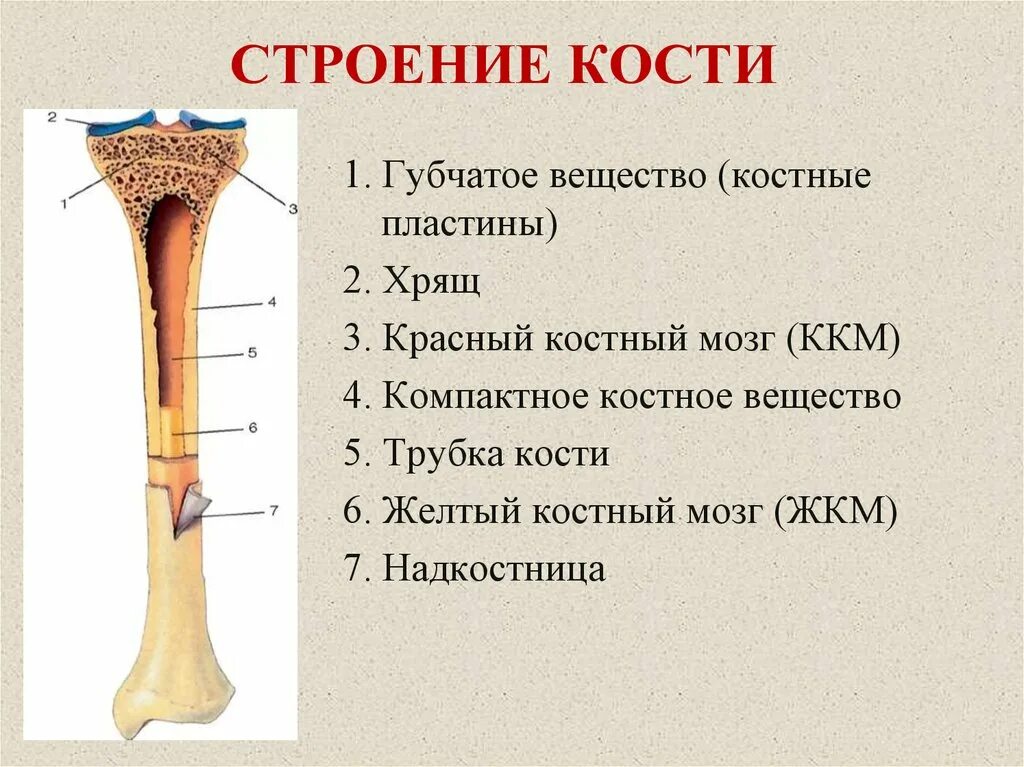 СТРОЕНИЕ КОСТИ

2
1
3
4
5
6
7

1. Губчатое вещество (костные пластины)
2. Хрящ
3. Красный костный мозг (ККМ)
4. Компактное костное вещество
5. Трубка кости
6. Желтый костный мозг (ЖКМ)
7. Надкостница